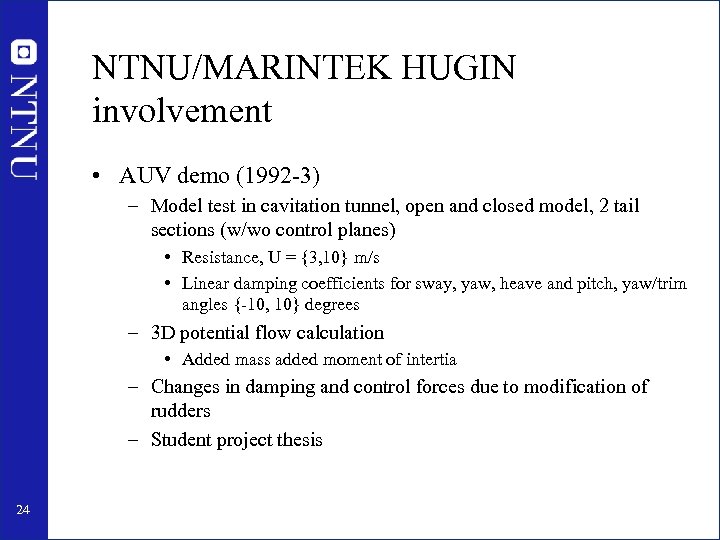 NTNU

NTNU/MARINTEK HUGIN involvement

• AUV demo (1992-3)
– Model test in cavitation tunnel, open and closed model, 2 tail sections (w/wo control planes)
• Resistance, U = {3,10} m/s
• Linear damping coefficients for sway, yaw, heave and pitch, yaw/trim angles {-10, 10} degrees
– 3D potential flow calculation
• Added mass added moment of intertia
– Changes in damping and control forces due to modification of rudders
– Student project thesis

24